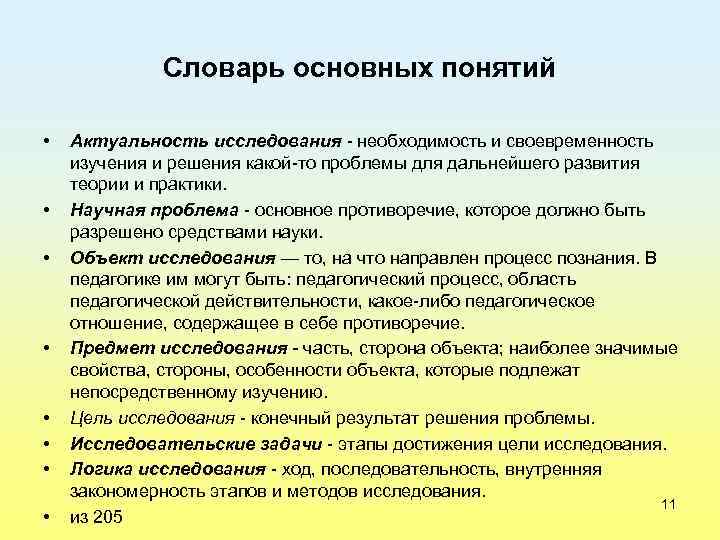 Словарь основных понятий

• Актуальность исследования - необходимость и своевременность изучения и решения какой-то проблемы для дальнейшего развития теории и практики.
• Научная проблема - основное противоречие, которое должно быть разрешено средствами науки.
• Объект исследования — то, на что направлен процесс познания. В педагогике им могут быть: педагогический процесс, область педагогической действительности, какое-либо педагогическое отношение, содержащее в себе противоречие.
• Предмет исследования - часть, сторона объекта; наиболее значимые свойства, стороны, особенности объекта, которые подлежат непосредственному изучению.
• Цель исследования - конечный результат решения проблемы.
• Исследовательские задачи - этапы достижения цели исследования.
• Логика исследования - ход, последовательность, внутренняя закономерность этапов и методов исследования.
• из 205

11